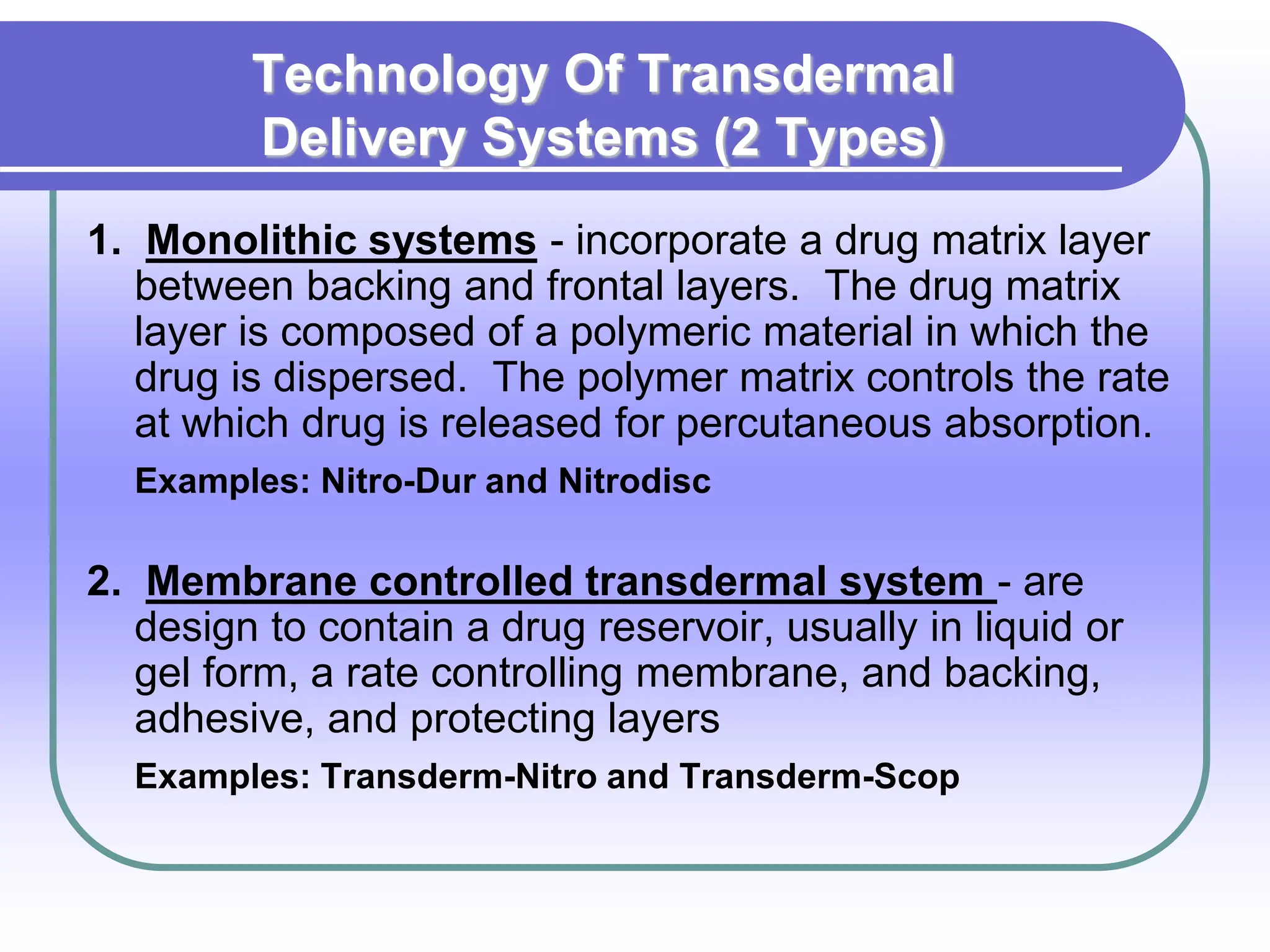 Technology Of Transdermal Delivery Systems (2 Types)

1. Monolithic systems - incorporate a drug matrix layer between backing and frontal layers. The drug matrix layer is composed of a polymeric material in which the drug is dispersed. The polymer matrix controls the rate at which drug is released for percutaneous absorption.

Examples: Nitro-Dur and Nitrodisc

2. Membrane controlled transdermal system - are design to contain a drug reservoir, usually in liquid or gel form, a rate controlling membrane, and backing, adhesive, and protecting layers

Examples: Transderm-Nitro and Transderm-Scop